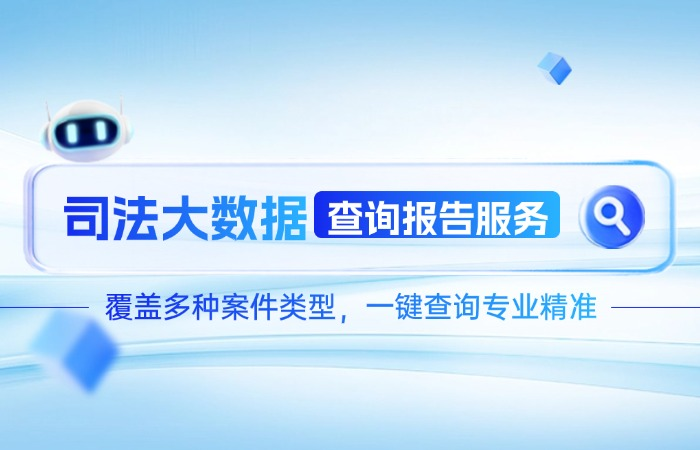 司法大数据 查询报告服务

覆盖多种案件类型，一键查询专业精准